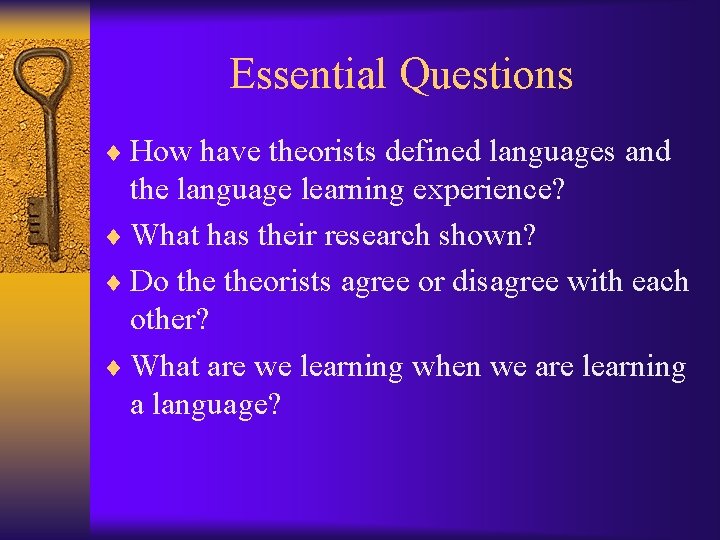 Essential Questions

♦ How have theorists defined languages and the language learning experience?

♦ What has their research shown?

♦ Do the theorists agree or disagree with each other?

♦ What are we learning when we are learning a language?